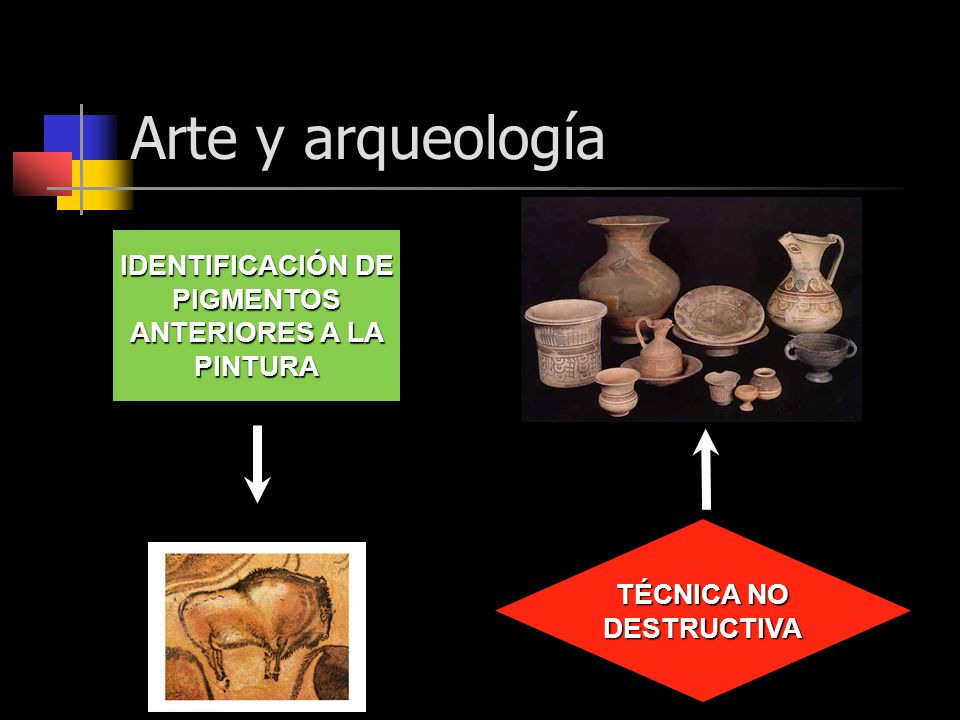 Arte y arqueología

IDENTIFICACIÓN DE PIGMENTOS ANTERIORES A LA PINTURA

TÉCNICA NO DESTRUCTIVA